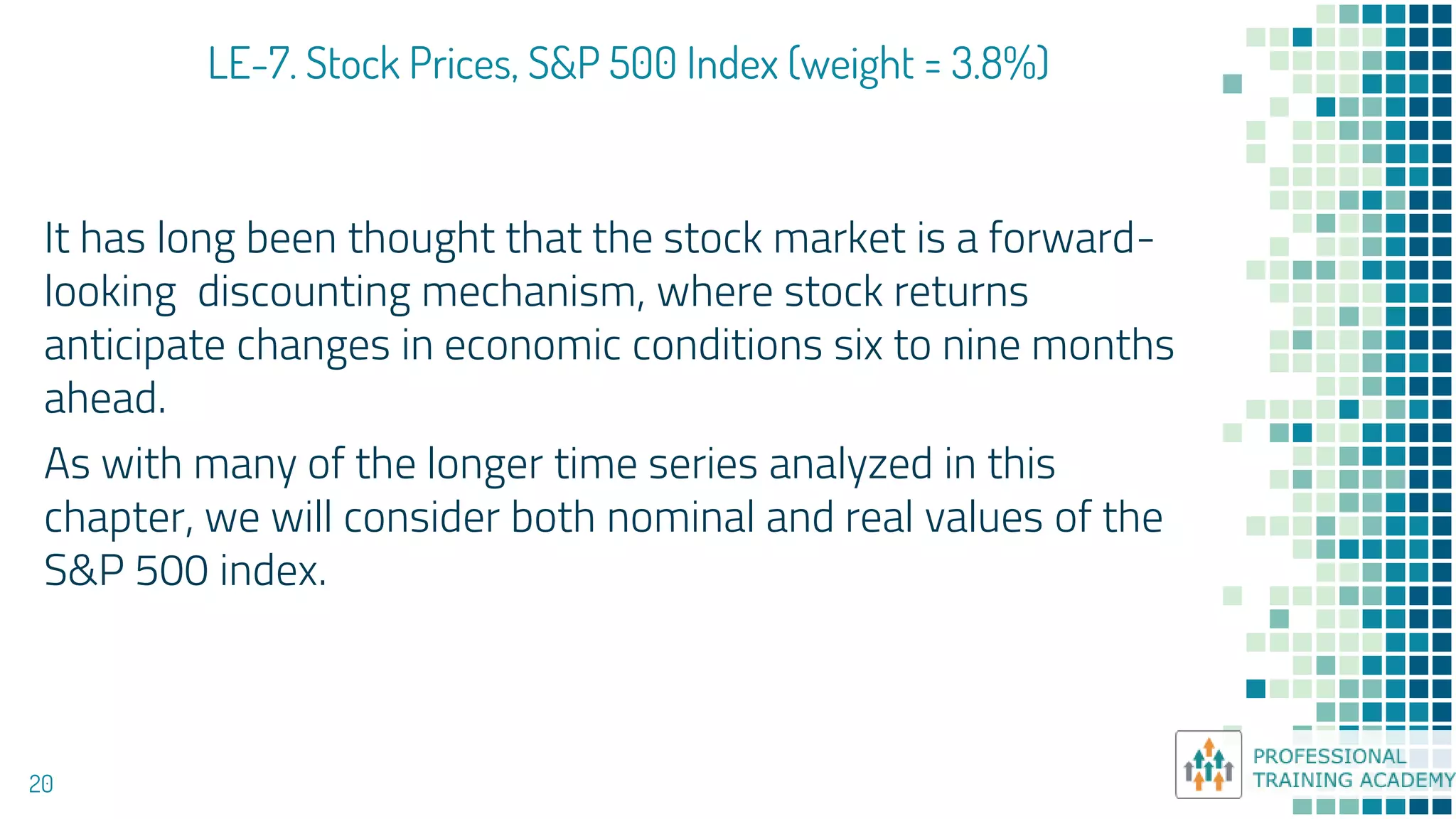 LE-7. Stock Prices, S&P 500 Index (weight = 3.8%)

It has long been thought that the stock market is a forward-looking  discounting mechanism, where stock returns anticipate changes in economic conditions six to nine months ahead.

As with many of the longer time series analyzed in this chapter, we will consider both nominal and real values of the S&P 500 index.

20

PROFESSIONAL
TRAINING ACADEMY